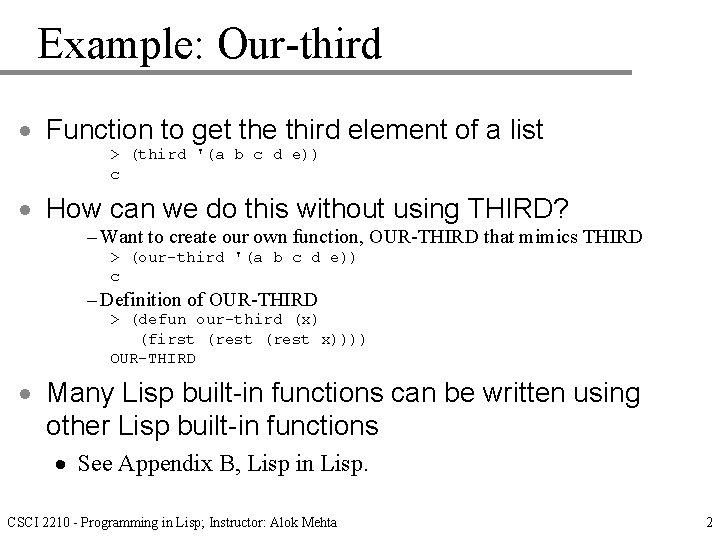 Example: Our-third

• Function to get the third element of a list
> (third '(a b c d e))
c

• How can we do this without using THIRD?
– Want to create our own function, OUR-THIRD that mimics THIRD
> (our-third '(a b c d e))
c
– Definition of OUR-THIRD
> (defun our-third (x)
(first (rest (rest x))))
OUR-THIRD

• Many Lisp built-in functions can be written using other Lisp built-in functions
• See Appendix B, Lisp in Lisp.

CSCI 2210 - Programming in Lisp; Instructor: Alok Mehta

2